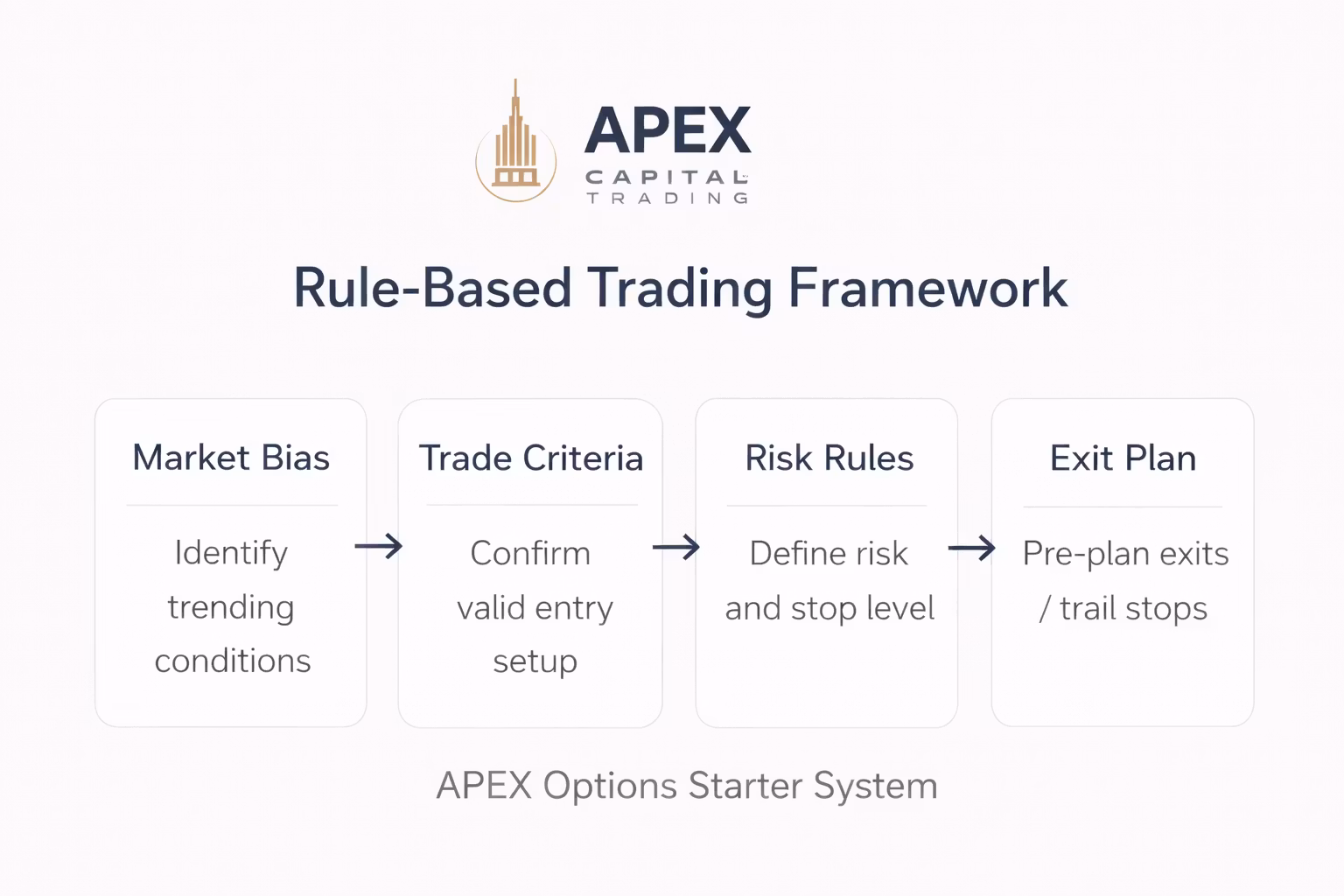 APEX
CAPITAL
TRADING

Rule-Based Trading Framework

Market Bias

Identify trending conditions

→

Trade Criteria

Confirm valid entry setup

→

Risk Rules

Define risk and stop level

→

Exit Plan

Pre-plan exits / trail stops

APEX Options Starter System